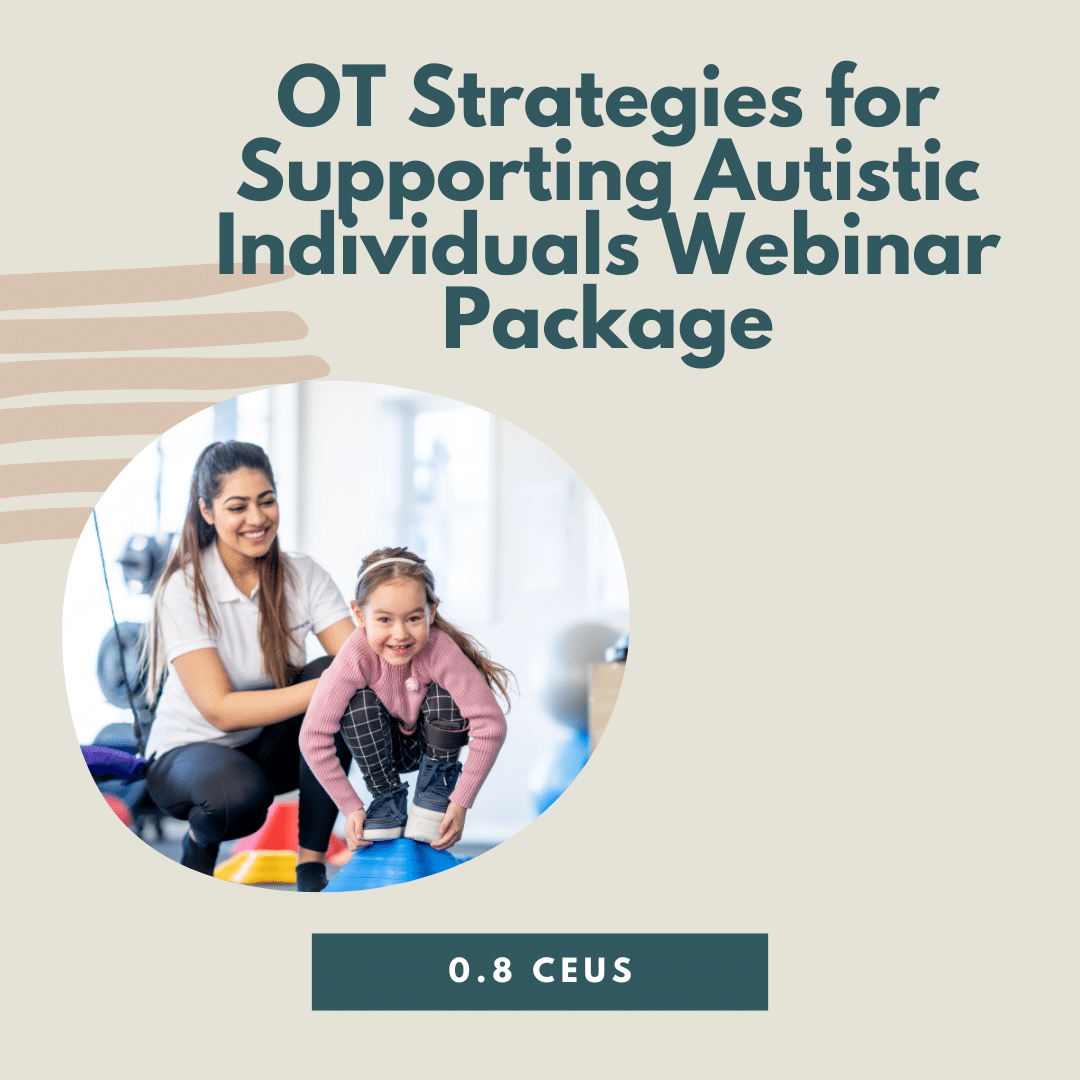 OT Strategies for Supporting Autistic Individuals Webinar Package

0.8 CEUS